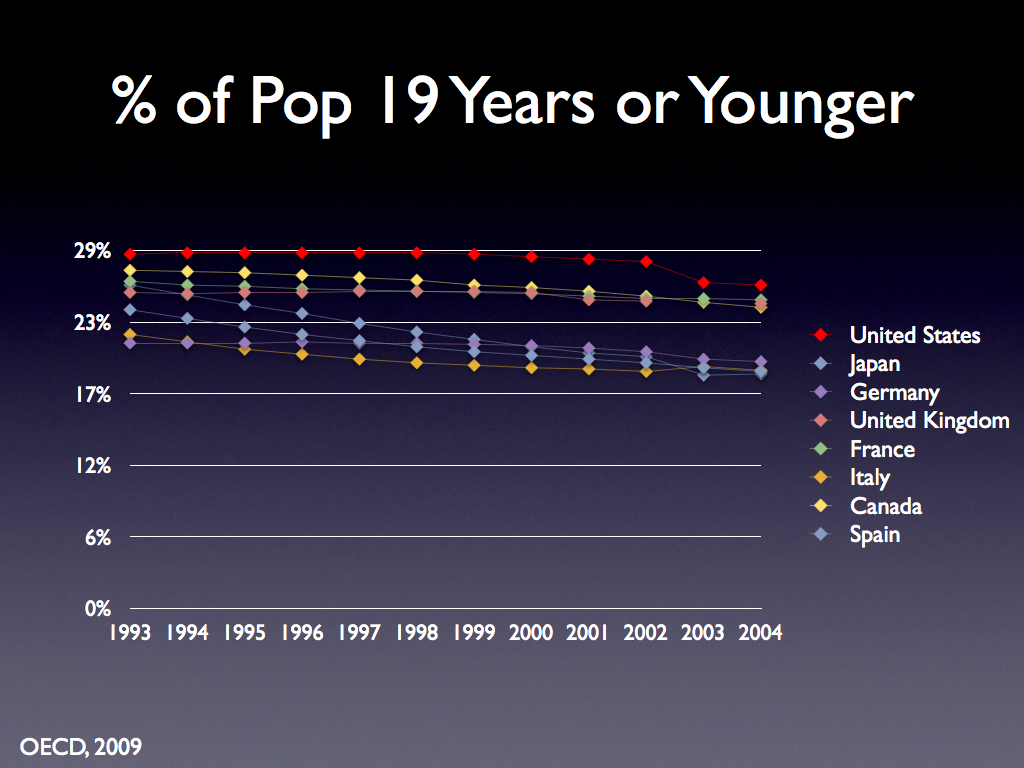 % of Pop 19 Years or Younger

29%
23%
17%
12%
6%
0%

1993 1994 1995 1996 1997 1998 1999 2000 2001 2002 2003 2004

United States
Japan
Germany
United Kingdom
France
Italy
Canada
Spain

OECD, 2009